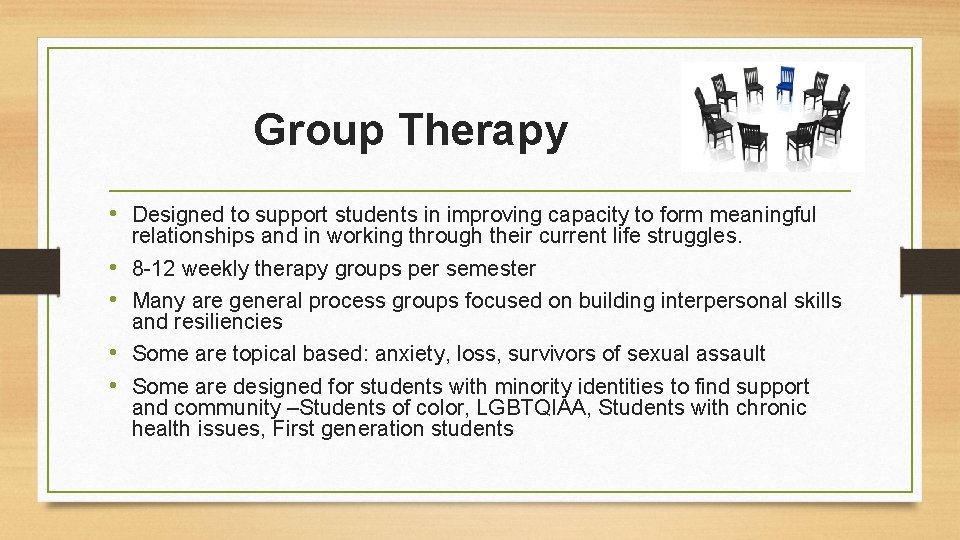 Group Therapy

• Designed to support students in improving capacity to form meaningful relationships and in working through their current life struggles.
• 8-12 weekly therapy groups per semester
• Many are general process groups focused on building interpersonal skills and resiliencies
• Some are topical based: anxiety, loss, survivors of sexual assault
• Some are designed for students with minority identities to find support and community –Students of color, LGBTQIAA, Students with chronic health issues, First generation students